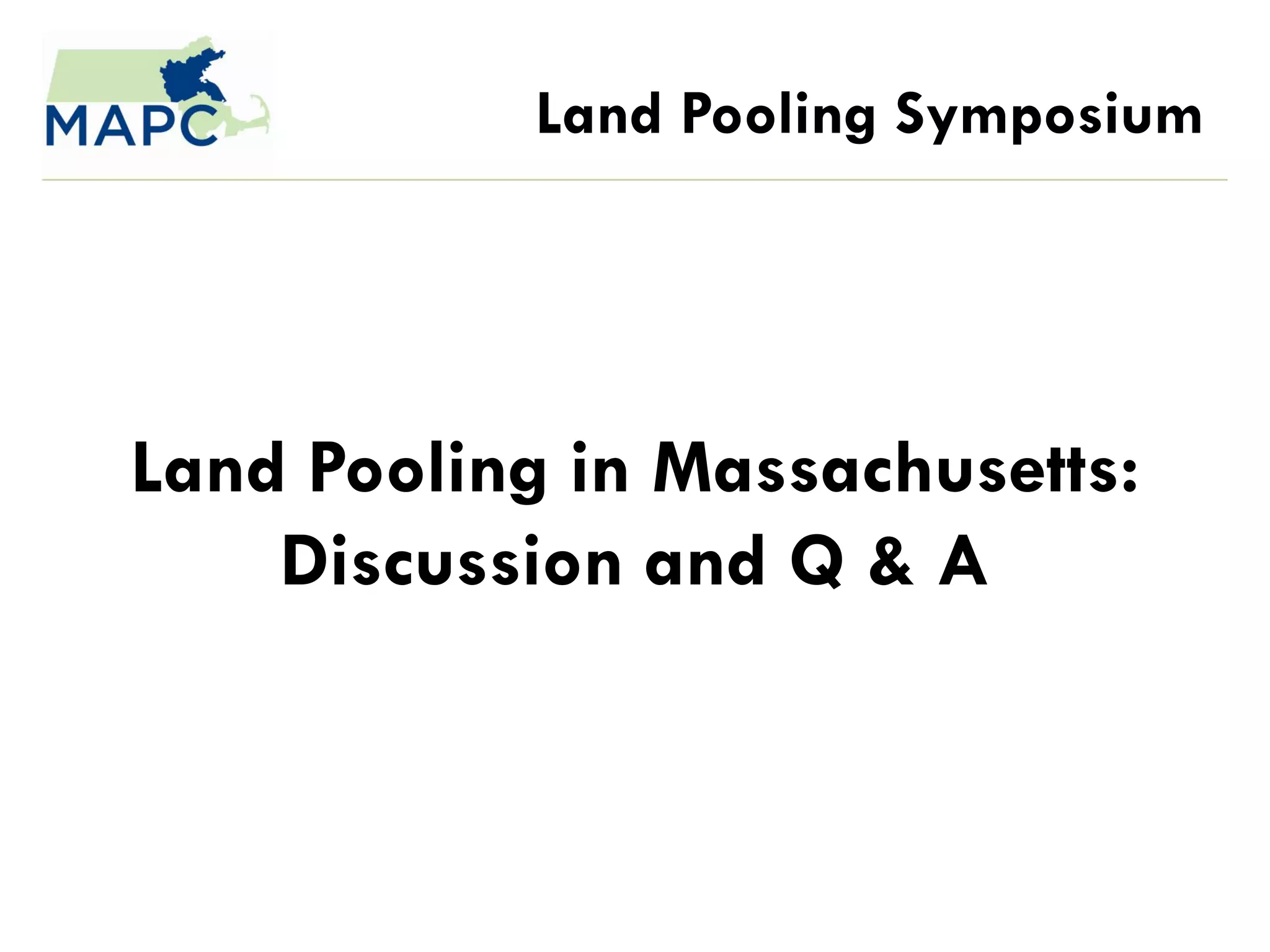 MAPC

Land Pooling Symposium

Land Pooling in Massachusetts: Discussion and Q & A